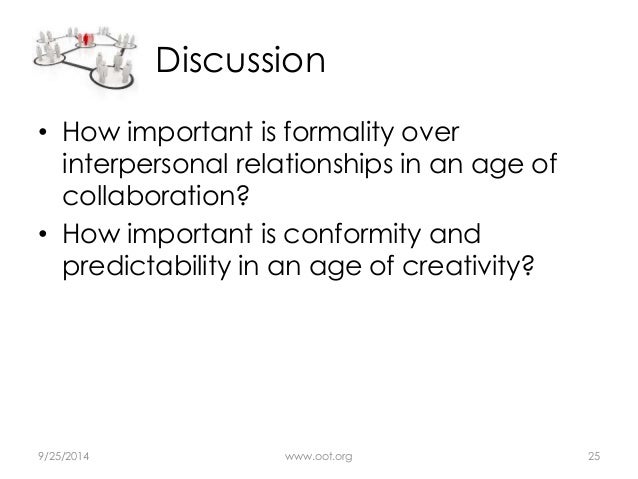 Discussion

• How important is formality over interpersonal relationships in an age of collaboration?
• How important is conformity and predictability in an age of creativity?

9/25/2014 www.oot.org 25